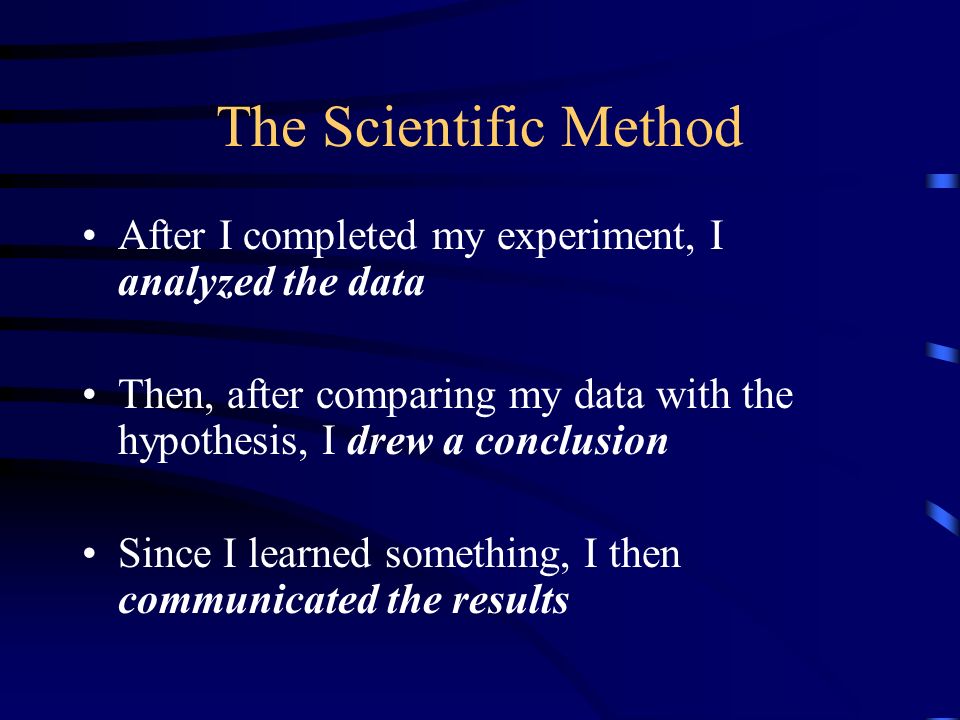 The Scientific Method

• After I completed my experiment, I analyzed the data

• Then, after comparing my data with the hypothesis, I drew a conclusion

• Since I learned something, I then communicated the results